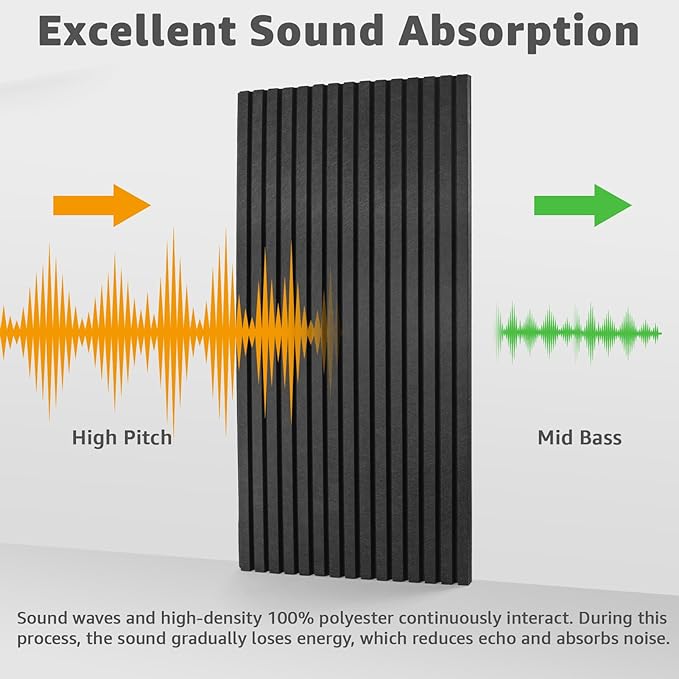 Excellent Sound Absorption

High Pitch

Mid Bass

Sound waves and high-density 100% polyester continuously interact. During this process, the sound gradually loses energy, which reduces echo and absorbs noise.